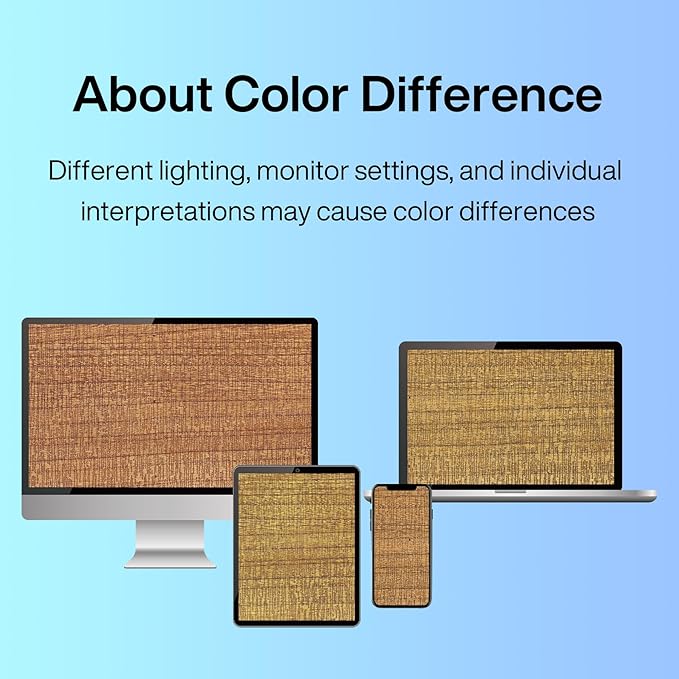 About Color Difference

Different lighting, monitor settings, and individual interpretations may cause color differences